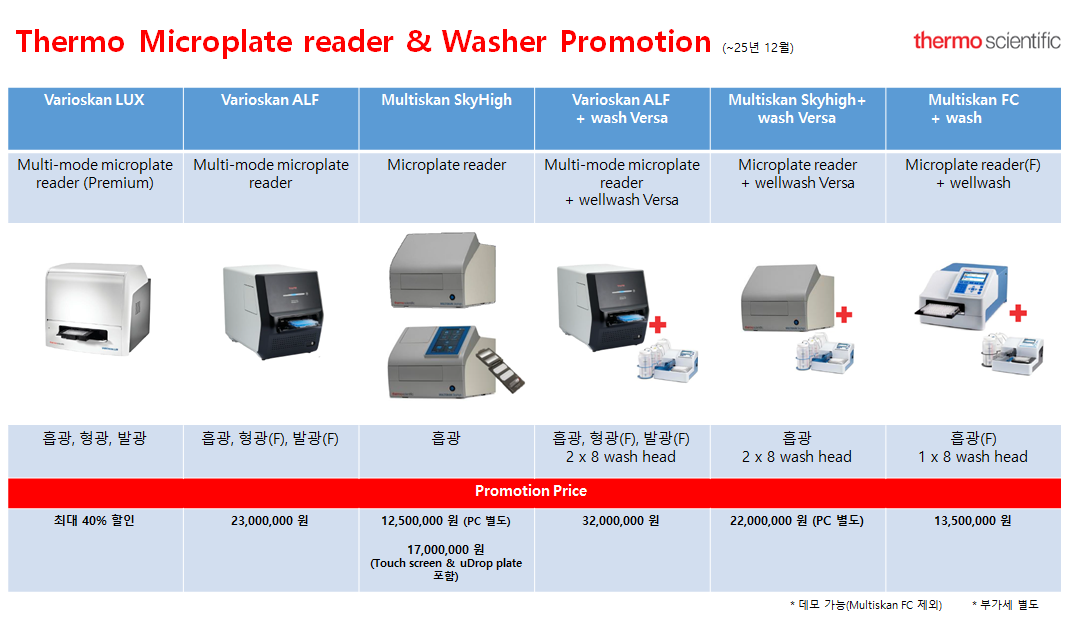 Thermo Microplate reader & Washer Promotion (~25년 12월)

thermo scientific

| Varioskan LUX | Varioskan ALF | Multiskan SkyHigh | Varioskan ALF + wash Versa | Multiskan Skyhigh+ wash Versa | Multiskan FC + wash |
|---|---|---|---|---|---|
| Multi-mode microplate reader (Premium) | Multi-mode microplate reader | Microplate reader | Multi-mode microplate reader + wellwash Versa | Microplate reader + wellwash Versa | Microplate reader(F) + wellwash |
| | | | | | |
| 흡광, 형광, 발광 | 흡광, 형광(F), 발광(F) | 흡광 | 흡광, 형광(F), 발광(F) 2 x 8 wash head | 흡광 2 x 8 wash head | 흡광(F) 1 x 8 wash head |
| Promotion Price | | | | | |
| 최대 40% 할인 | 23,000,000 원 | 12,500,000 원 (PC 별도) 17,000,000 원 (Touch screen & uDrop plate 포함) | 32,000,000 원 | 22,000,000 원 (PC 별도) | 13,500,000 원 |

* 데모 가능(Multiskan FC 제외) * 부가세 별도